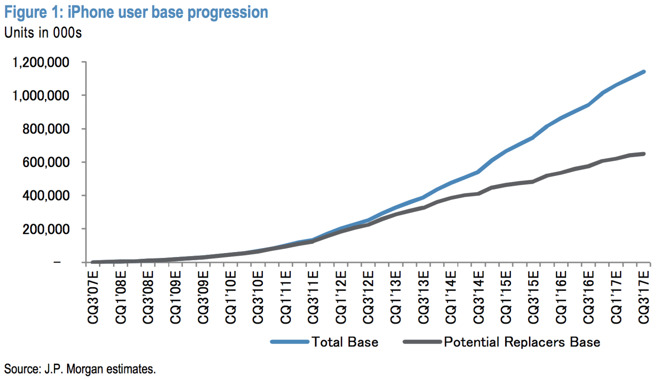 Figure 1: iPhone user base progression
Units in 000s

1,200,000
1,000,000
800,000
600,000
400,000
200,000
–

CQ3'07E
CQ1'08E
CQ3'08E
CQ1'09E
CQ3'09E
CQ1'10E
CQ3'10E
CQ1'11E
CQ3'11E
CQ1'12E
CQ3'12E
CQ1'13E
CQ3'13E
CQ1'14E
CQ3'14E
CQ1'15E
CQ3'15E
CQ1'16E
CQ3'16E
CQ1'17E
CQ3'17E

Total Base
Potential Replacers Base

Source: J.P. Morgan estimates.